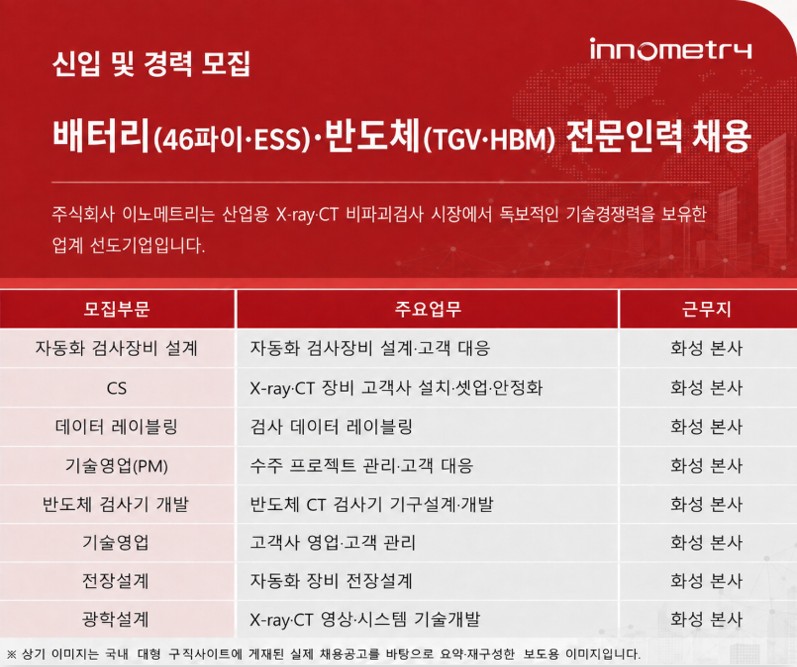 신입 및 경력 모집

innometry

배터리(46파이·ESS)·반도체(TGV·HBM) 전문인력 채용

주식회사 이노메트리는 산업용 X-ray·CT 비파괴검사 시장에서 독보적인 기술경쟁력을 보유한 업계 선도기업입니다.

| 모집부문 | 주요업무 | 근무지 |
|---|---|---|
| 자동화 검사장비 설계 | 자동화 검사장비 설계·고객 대응 | 화성 본사 |
| CS | X-ray·CT 장비 고객사 설치·셋업·안정화 | 화성 본사 |
| 데이터 레이블링 | 검사 데이터 레이블링 | 화성 본사 |
| 기술영업(PM) | 수주 프로젝트 관리·고객 대응 | 화성 본사 |
| 반도체 검사기 개발 | 반도체 CT 검사기 기구설계·개발 | 화성 본사 |
| 기술영업 | 고객사 영업·고객 관리 | 화성 본사 |
| 전장설계 | 자동화 장비 전장설계 | 화성 본사 |
| 광학설계 | X-ray·CT 영상·시스템 기술개발 | 화성 본사 |

※ 상기 이미지는 국내 대형 구직사이트에 게재된 실제 채용공고를 바탕으로 요약·재구성한 보도용 이미지입니다.